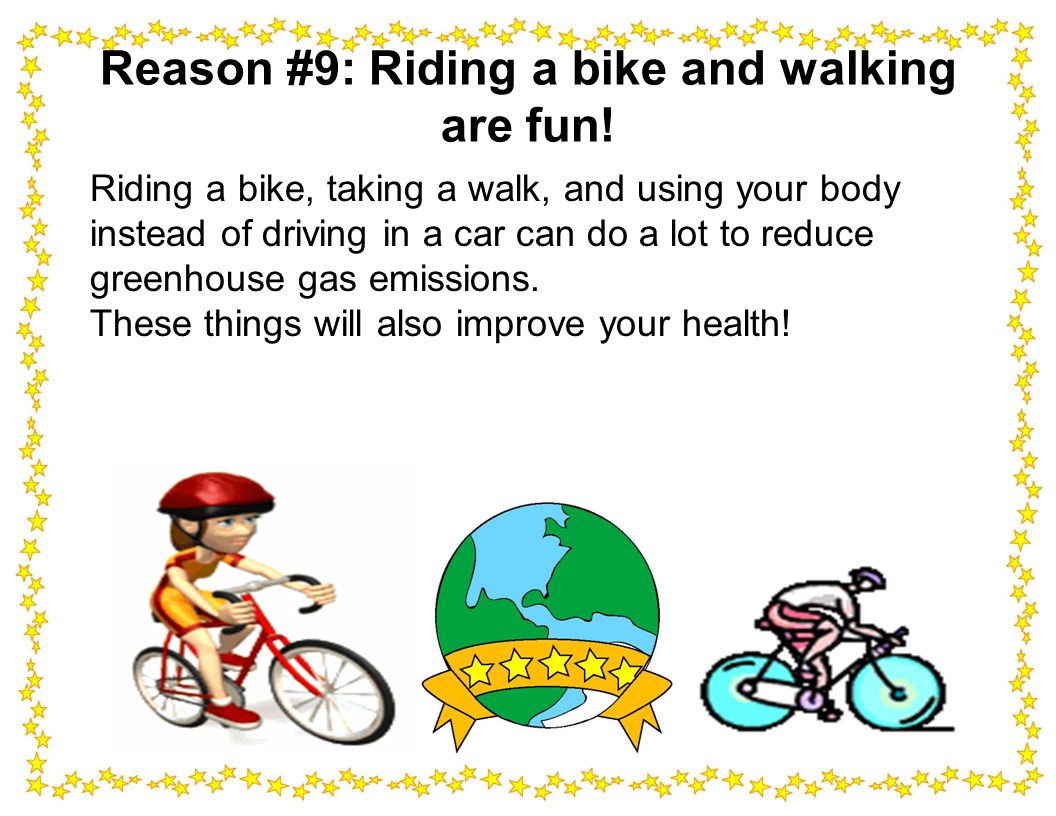 Reason #9: Riding a bike and walking are fun!

Riding a bike, taking a walk, and using your body instead of driving in a car can do a lot to reduce greenhouse gas emissions.
These things will also improve your health!